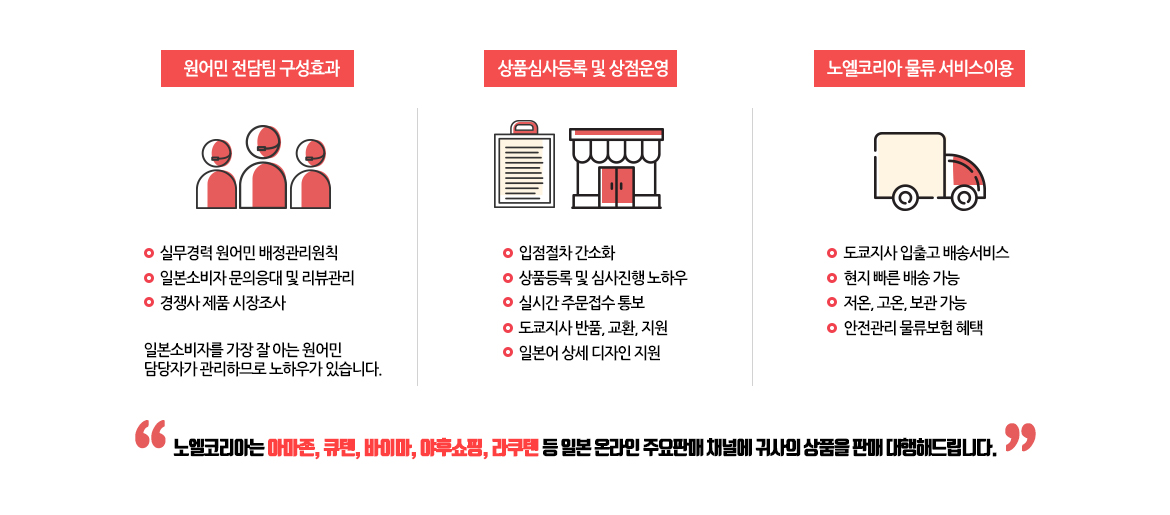 원어민 전담팀 구성효과

실무경력 원어민 배정관리원칙
일본소비자 문의응대 및 리뷰관리
경쟁사 제품 시장조사

일본소비자를 가장 잘 아는 원어민 담당자가 관리하므로 노하우가 있습니다.

상품심사등록 및 상점운영

입점절차 간소화
상품등록 및 심사진행 노하우
실시간 주문접수 통보
도쿄지사 반품, 교환, 지원
일본어 상세 디자인 지원

노엘코리아 물류 서비스이용

도쿄지사 입출고 배송서비스
현지 빠른 배송 가능
저온, 고온, 보관 가능
안전관리 물류보험 혜택

“ 노엘코리아는 아마존, 큐텐, 바이마, 야후쇼핑, 라쿠텐 등 일본 온라인 주요판매 채널에 귀사의 상품을 판매 대행해드립니다. ”